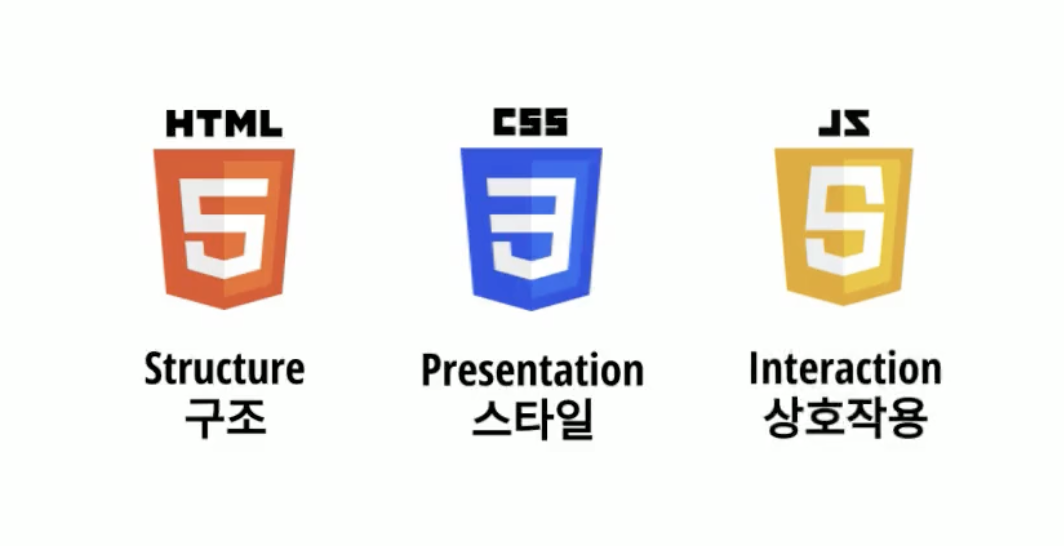 HTML
5
Structure
구조

CSS
3
Presentation
스타일

JS
5
Interaction
상호작용